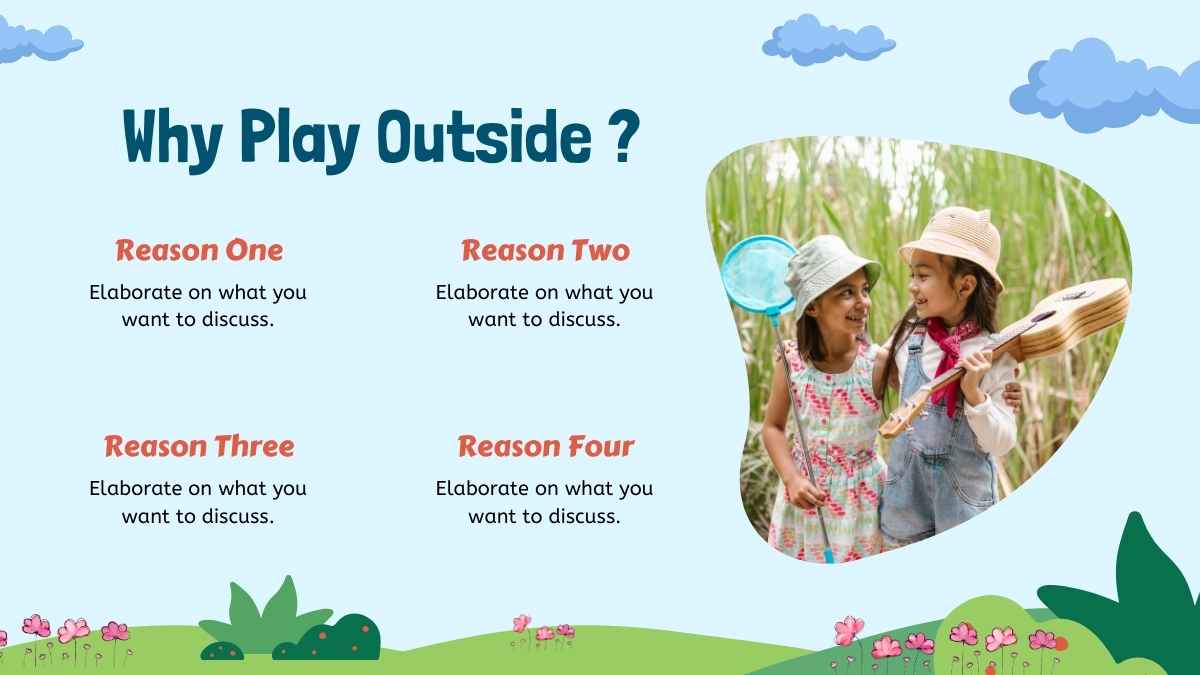 Why Play Outside ?

Reason One
Elaborate on what you want to discuss.

Reason Two
Elaborate on what you want to discuss.

Reason Three
Elaborate on what you want to discuss.

Reason Four
Elaborate on what you want to discuss.